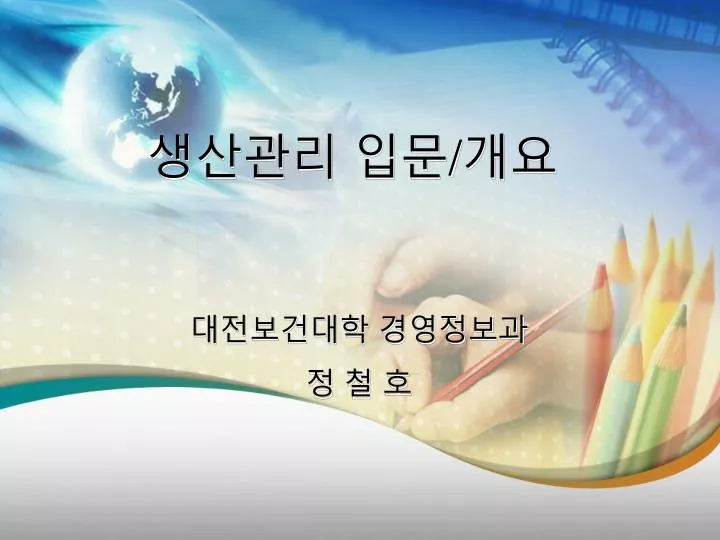 생산관리 입문/개요

대전보건대학 경영정보과

정 철 호